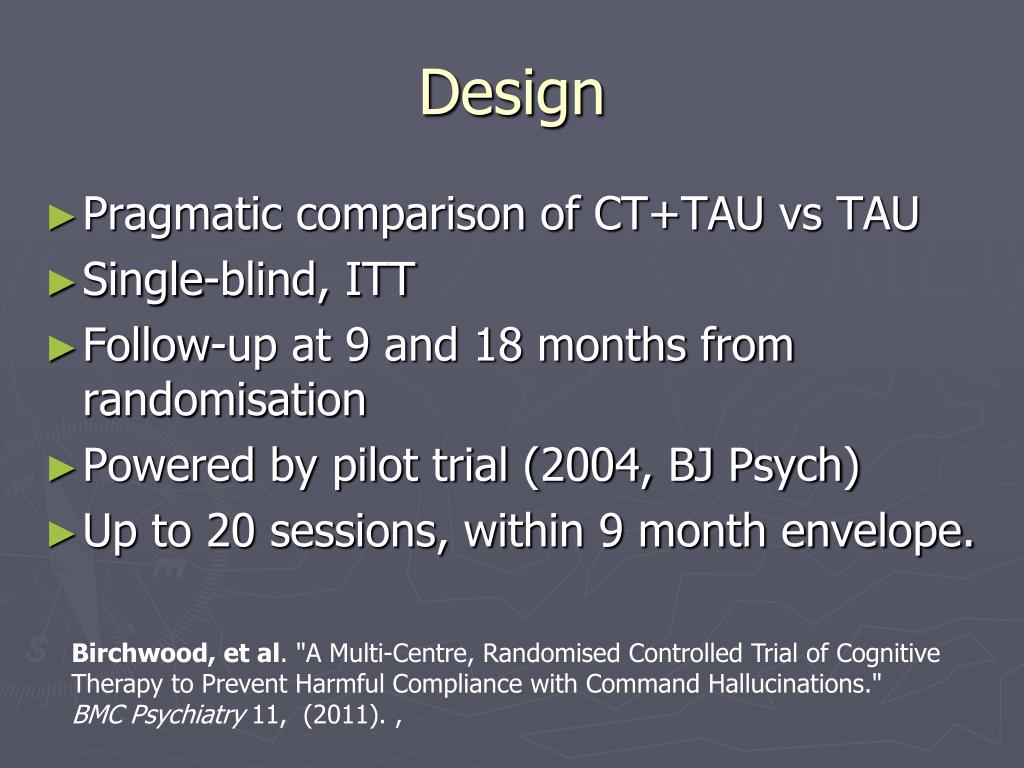 Design

►Pragmatic comparison of CT+TAU vs TAU
►Single-blind, ITT
►Follow-up at 9 and 18 months from randomisation
►Powered by pilot trial (2004, BJ Psych)
►Up to 20 sessions, within 9 month envelope.

Birchwood, et al. "A Multi-Centre, Randomised Controlled Trial of Cognitive Therapy to Prevent Harmful Compliance with Command Hallucinations." BMC Psychiatry 11, (2011). ,